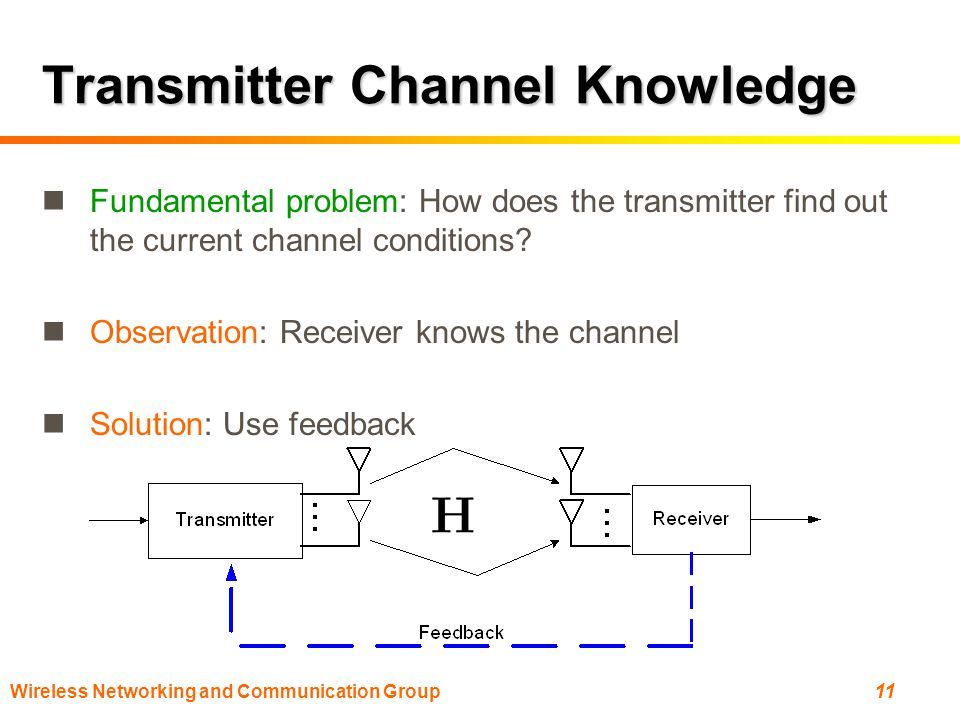 Transmitter Channel Knowledge

Fundamental problem: How does the transmitter find out the current channel conditions?

Observation: Receiver knows the channel

Solution: Use feedback

Transmitter

H

Receiver

Feedback

Wireless Networking and Communication Group

11